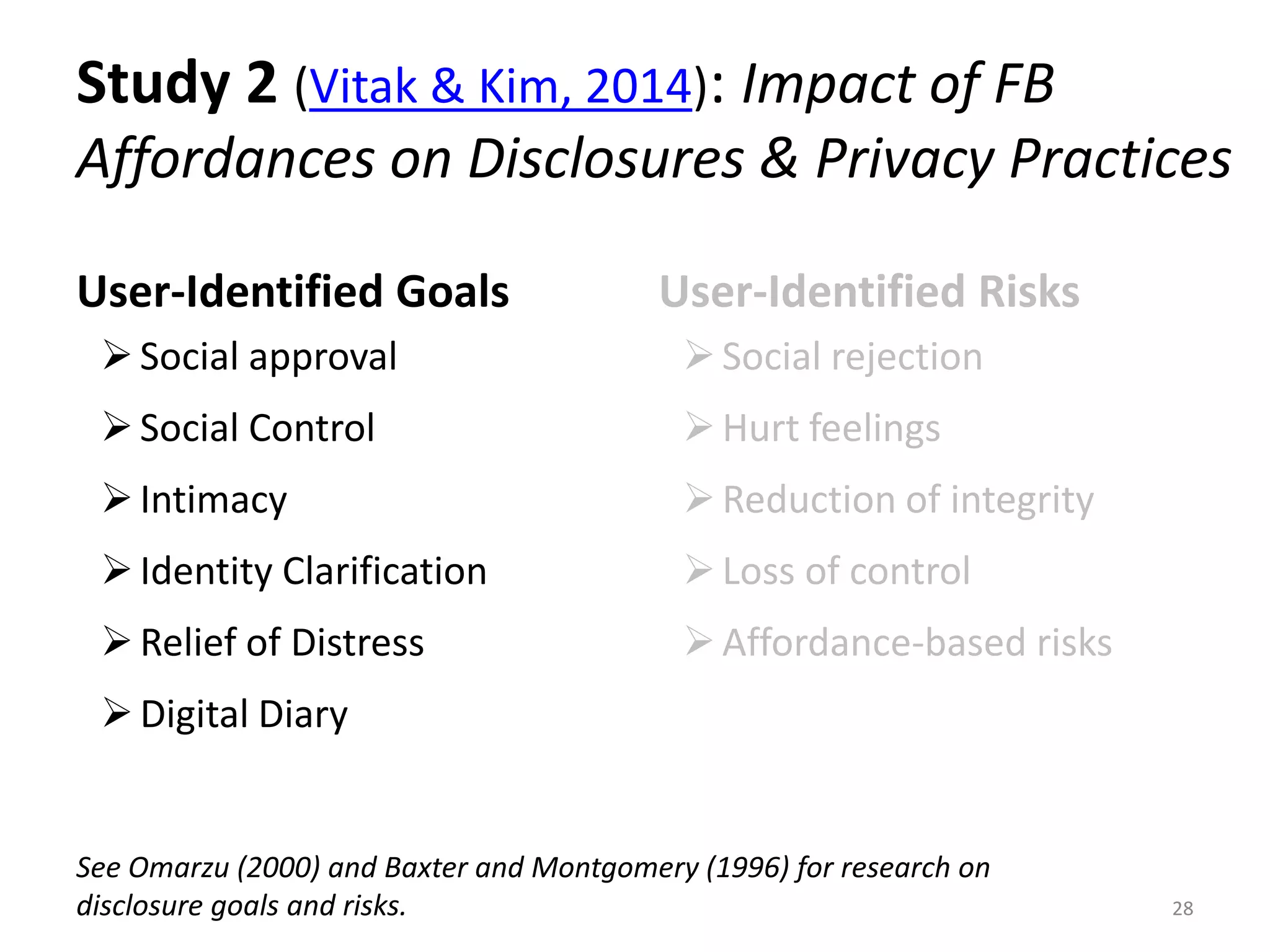 Study 2 (Vitak & Kim, 2014): Impact of FB Affordances on Disclosures & Privacy Practices

User-Identified Goals

➢ Social approval

➢ Social Control

➢ Intimacy

➢ Identity Clarification

➢ Relief of Distress

➢ Digital Diary

User-Identified Risks

➢ Social rejection

➢ Hurt feelings

➢ Reduction of integrity

➢ Loss of control

➢ Affordance-based risks

See Omarzu (2000) and Baxter and Montgomery (1996) for research on disclosure goals and risks.

28